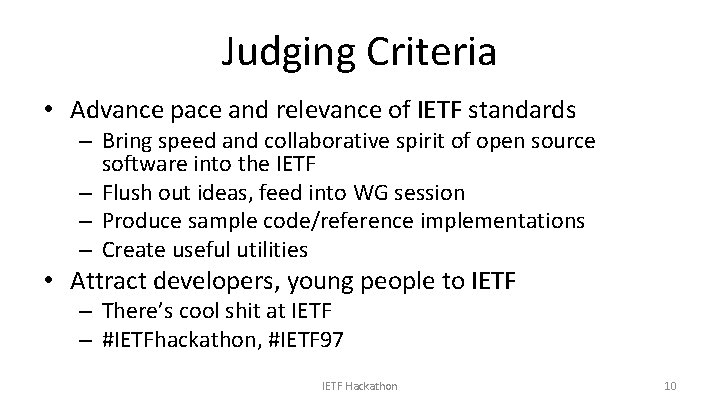 Judging Criteria

• Advance pace and relevance of IETF standards
– Bring speed and collaborative spirit of open source software into the IETF
– Flush out ideas, feed into WG session
– Produce sample code/reference implementations
– Create useful utilities

• Attract developers, young people to IETF
– There's cool shit at IETF
– #IETFhackathon, #IETF97

IETF Hackathon

10